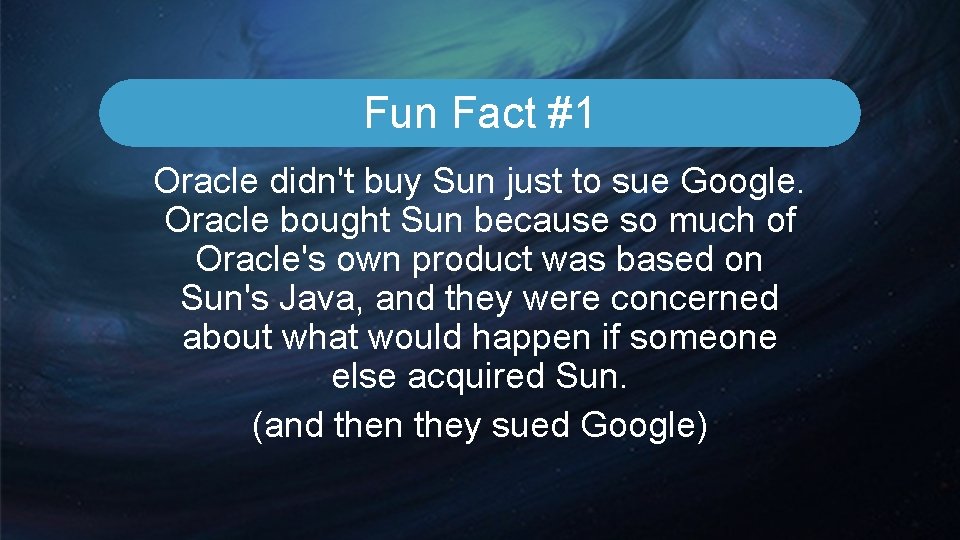 Fun Fact #1

Oracle didn't buy Sun just to sue Google. Oracle bought Sun because so much of Oracle's own product was based on Sun's Java, and they were concerned about what would happen if someone else acquired Sun.

(and then they sued Google)